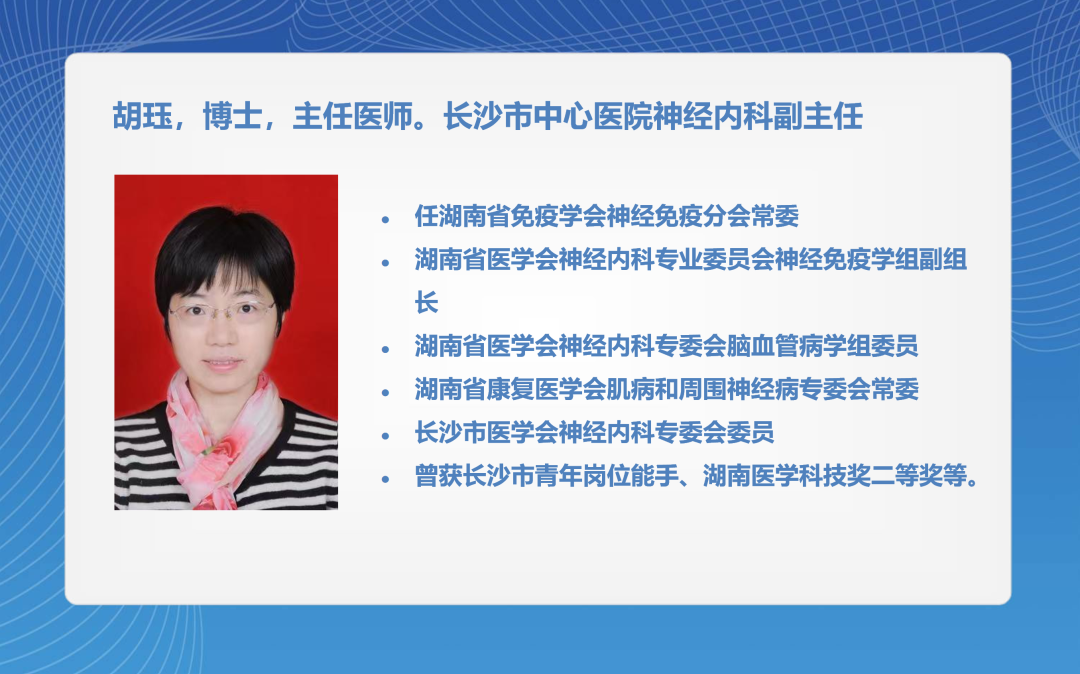 胡珏，博士，主任医师。长沙市中心医院神经内科副主任

• 任湖南省免疫学会神经免疫分会常委
• 湖南省医学会神经内科专业委员会神经免疫学组副组长
• 湖南省医学会神经内科专委会脑血管病学组委员
• 湖南省康复医学会肌病和周围神经病专委会常委
• 长沙市医学会神经内科专委会委员
• 曾获长沙市青年岗位能手、湖南医学科技奖二等奖等。